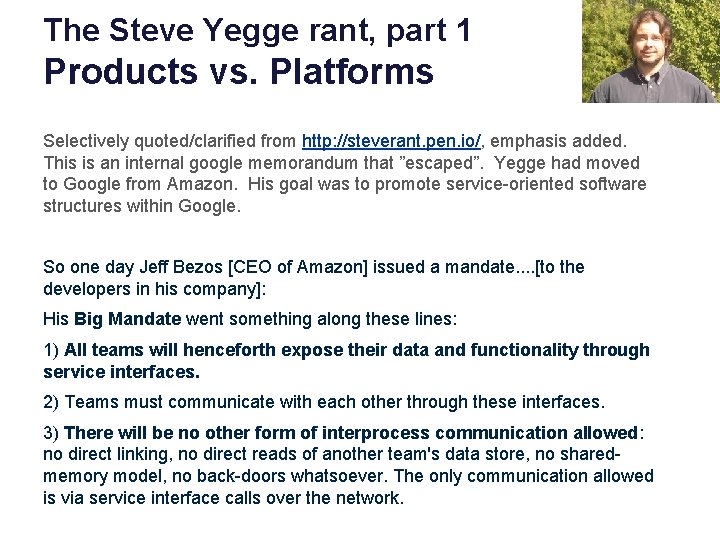 The Steve Yegge rant, part 1
Products vs. Platforms

Selectively quoted/clarified from http://steverant.pen.io/, emphasis added. This is an internal google memorandum that ”escaped”. Yegge had moved to Google from Amazon. His goal was to promote service-oriented software structures within Google.

So one day Jeff Bezos [CEO of Amazon] issued a mandate....[to the developers in his company]:

His Big Mandate went something along these lines:

1) All teams will henceforth expose their data and functionality through service interfaces.

2) Teams must communicate with each other through these interfaces.

3) There will be no other form of interprocess communication allowed: no direct linking, no direct reads of another team's data store, no shared-memory model, no back-doors whatsoever. The only communication allowed is via service interface calls over the network.